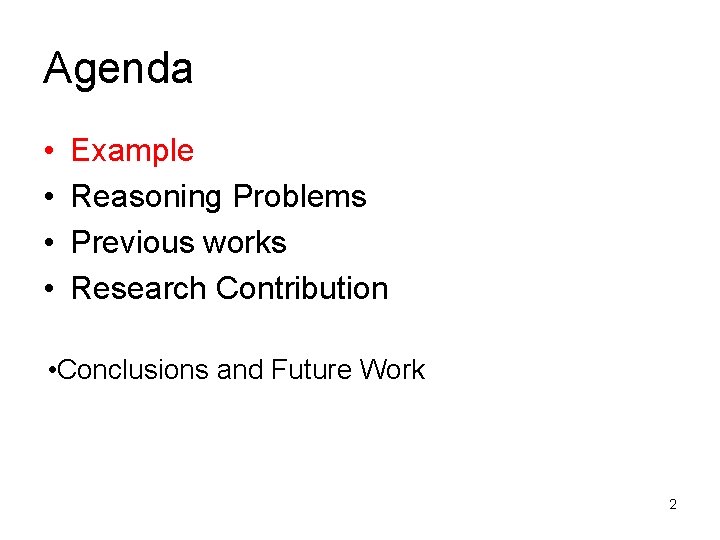 Agenda

• Example
• Reasoning Problems
• Previous works
• Research Contribution

•Conclusions and Future Work

2